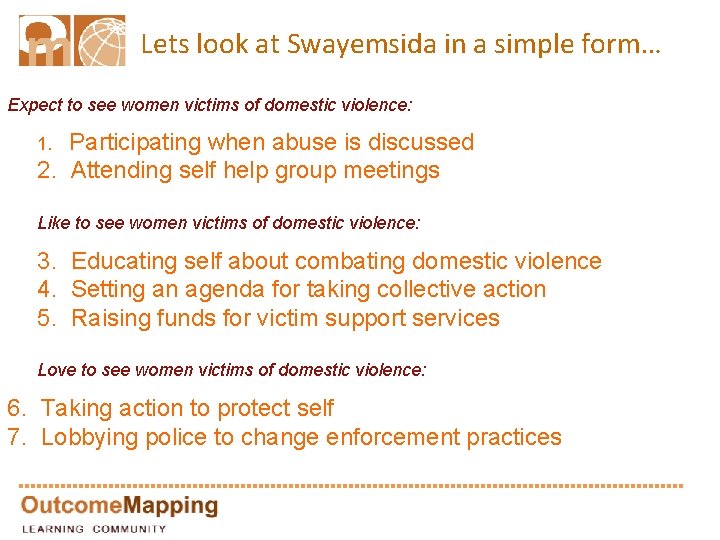 Lets look at Swayemsida in a simple form…

Expect to see women victims of domestic violence:

1. Participating when abuse is discussed
2. Attending self help group meetings

Like to see women victims of domestic violence:

3. Educating self about combating domestic violence
4. Setting an agenda for taking collective action
5. Raising funds for victim support services

Love to see women victims of domestic violence:

6. Taking action to protect self
7. Lobbying police to change enforcement practices

OutcomeMapping
LEARNING COMMUNITY